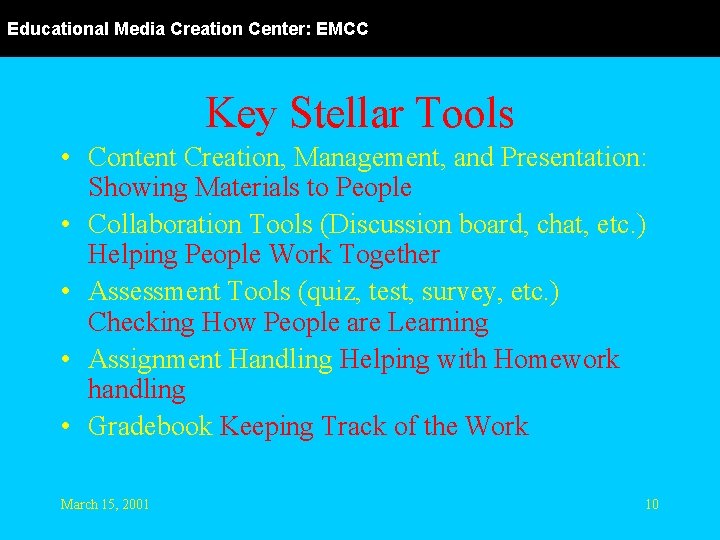 Educational Media Creation Center: EMCC

Key Stellar Tools

• Content Creation, Management, and Presentation: Showing Materials to People
• Collaboration Tools (Discussion board, chat, etc.) Helping People Work Together
• Assessment Tools (quiz, test, survey, etc.) Checking How People are Learning
• Assignment Handling Helping with Homework handling
• Gradebook Keeping Track of the Work

March 15, 2001

10